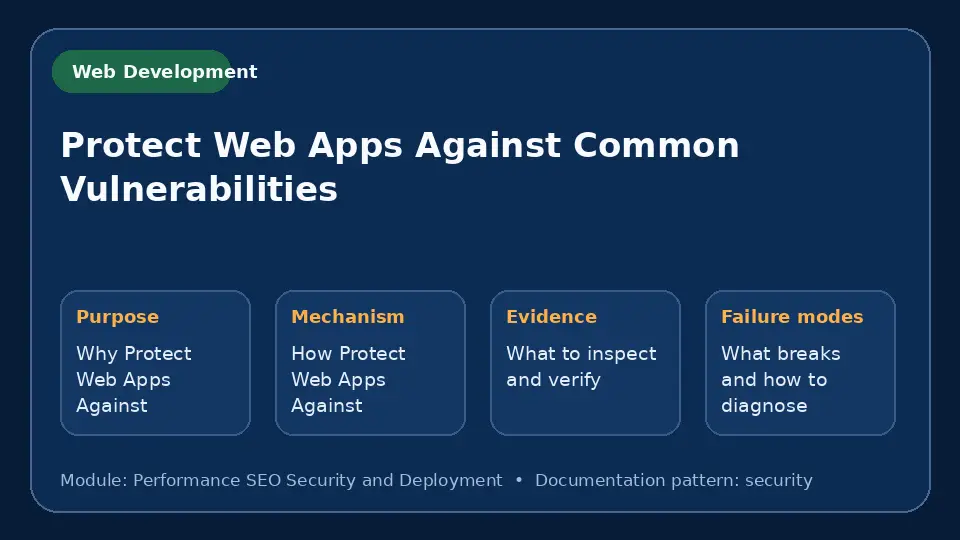 Web Development

Protect Web Apps Against Common Vulnerabilities

Purpose

Why Protect Web Apps Against

Mechanism

How Protect Web Apps Against

Evidence

What to inspect and verify

Failure modes

What breaks and how to diagnose

Module: Performance SEO Security and Deployment • Documentation pattern: security